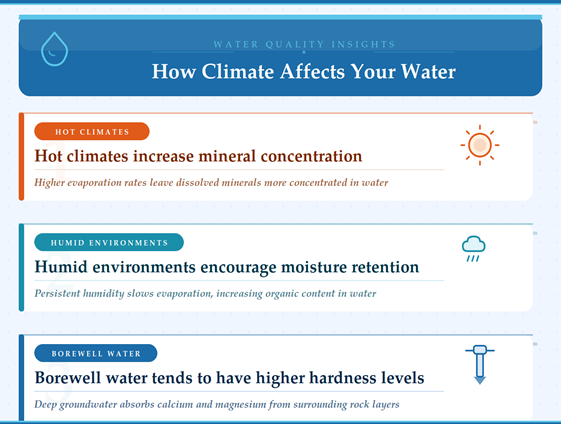 WATER QUALITY INSIGHTS

How Climate Affects Your Water

HOT CLIMATES

Hot climates increase mineral concentration

Higher evaporation rates leave dissolved minerals more concentrated in water

HUMID ENVIRONMENTS

Humid environments encourage moisture retention

Persistent humidity slows evaporation, increasing organic content in water

BOREWELL WATER

Borewell water tends to have higher hardness levels

Deep groundwater absorbs calcium and magnesium from surrounding rock layers